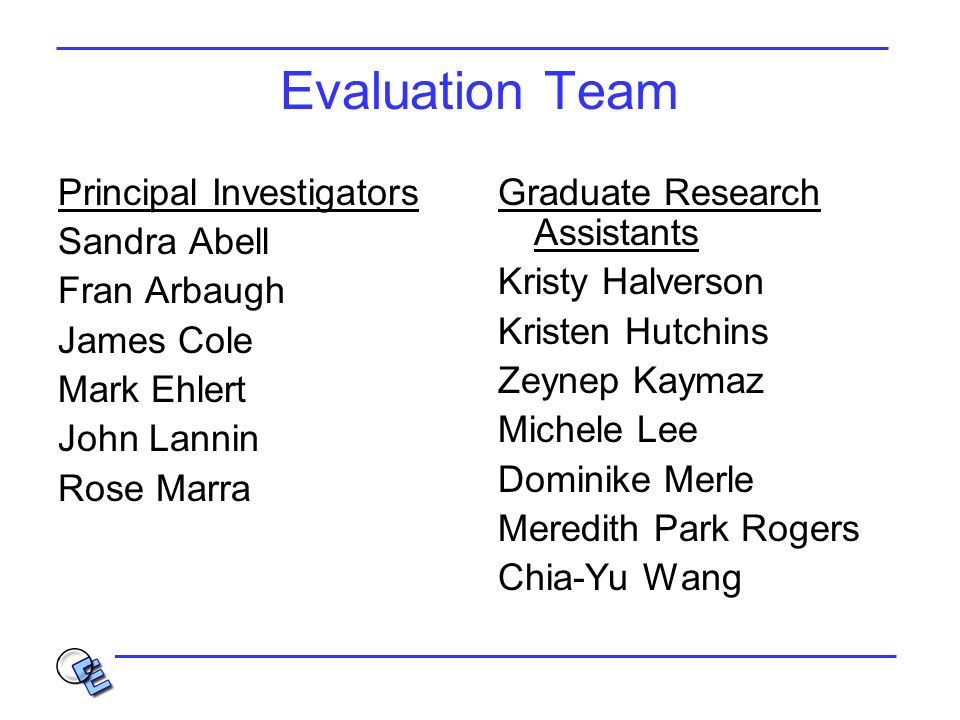 Evaluation Team

Principal Investigators
Sandra Abell
Fran Arbaugh
James Cole
Mark Ehlert
John Lannin
Rose Marra

Graduate Research Assistants
Kristy Halverson
Kristen Hutchins
Zeynep Kaymaz
Michele Lee
Dominike Merle
Meredith Park Rogers
Chia-Yu Wang